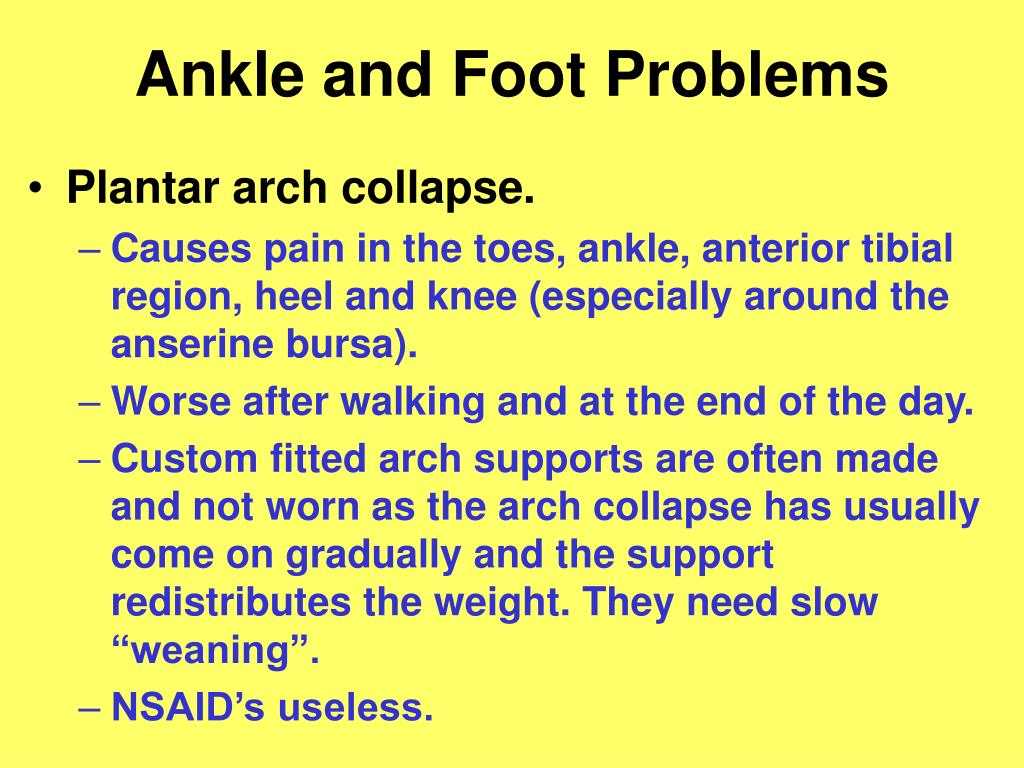 Ankle and Foot Problems

• Plantar arch collapse.
– Causes pain in the toes, ankle, anterior tibial region, heel and knee (especially around the anserine bursa).
– Worse after walking and at the end of the day.
– Custom fitted arch supports are often made and not worn as the arch collapse has usually come on gradually and the support redistributes the weight. They need slow “weaning”.
– NSAID’s useless.